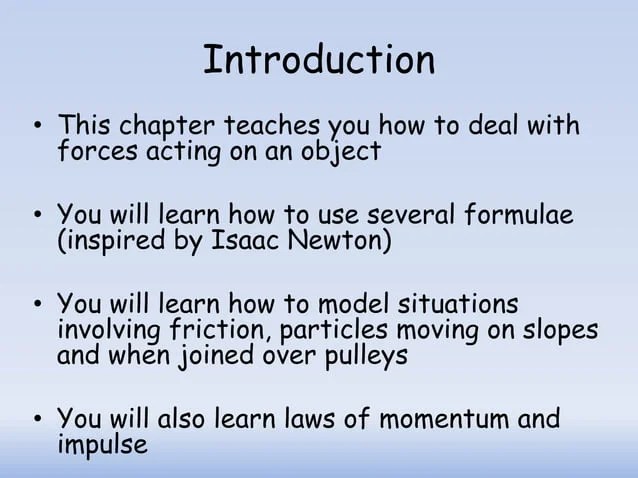 Introduction

• This chapter teaches you how to deal with forces acting on an object

• You will learn how to use several formulae (inspired by Isaac Newton)

• You will learn how to model situations involving friction, particles moving on slopes and when joined over pulleys

• You will also learn laws of momentum and impulse